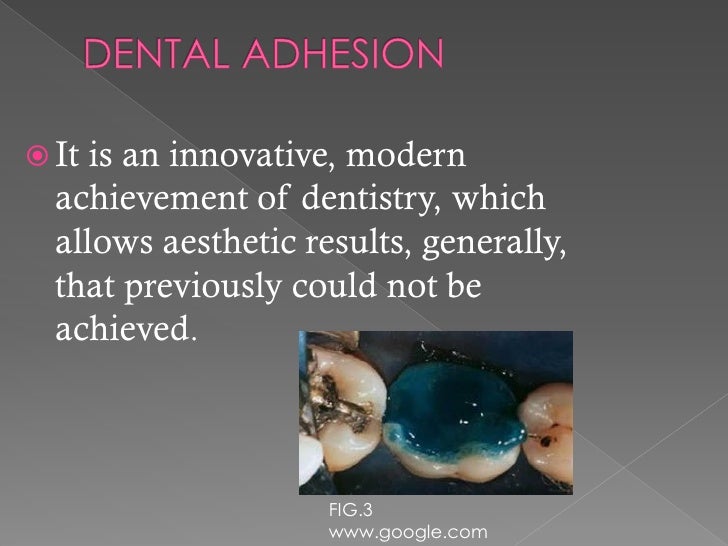 DENTAL ADHESION

It is an innovative, modern achievement of dentistry, which allows aesthetic results, generally, that previously could not be achieved.

FIG.3
www.google.com